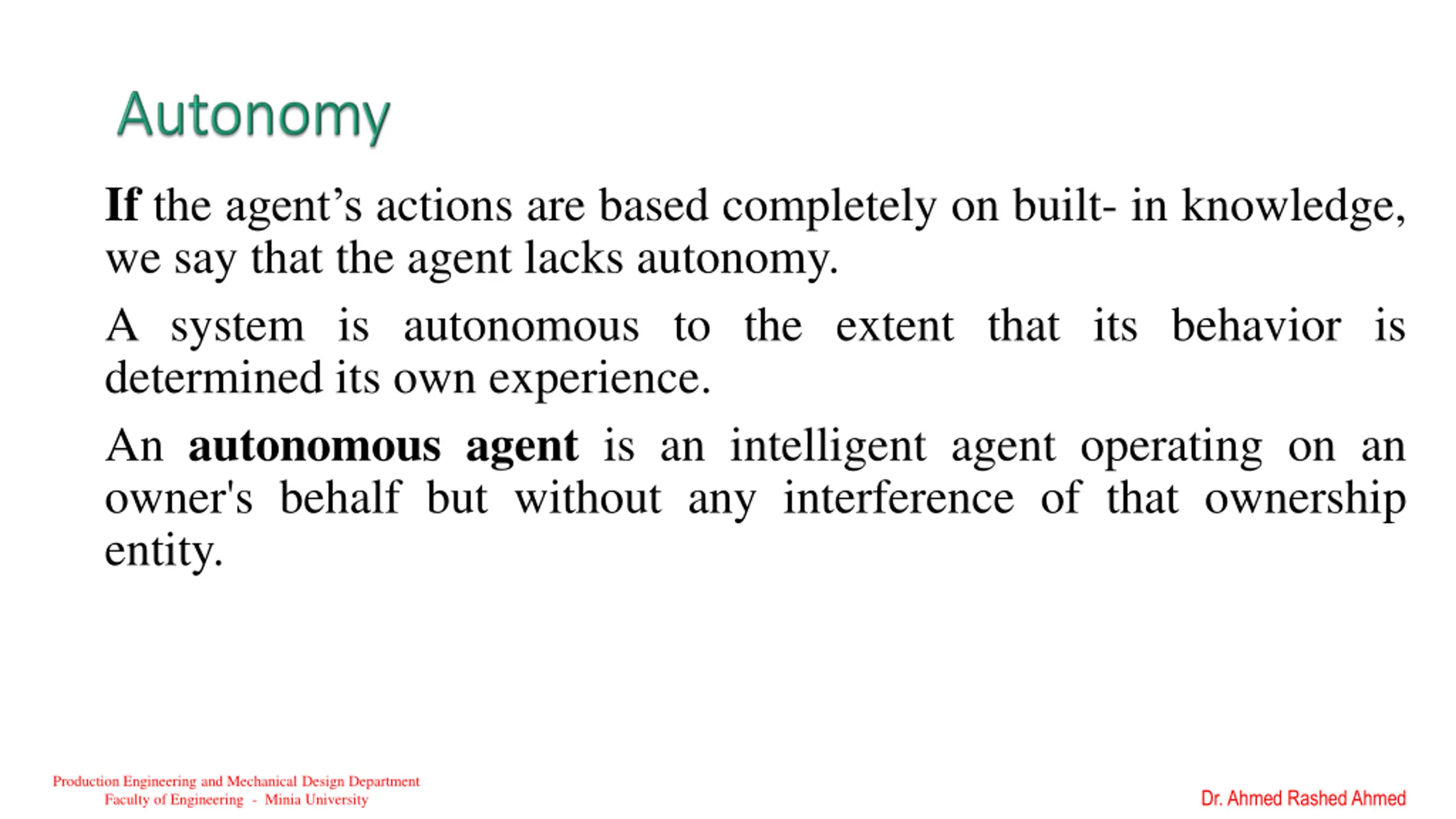 Autonomy

If the agent’s actions are based completely on built- in knowledge, we say that the agent lacks autonomy.

A system is autonomous to the extent that its behavior is determined its own experience.

An autonomous agent is an intelligent agent operating on an owner's behalf but without any interference of that ownership entity.

Production Engineering and Mechanical Design Department
Faculty of Engineering - Minia University

Dr. Ahmed Rashed Ahmed